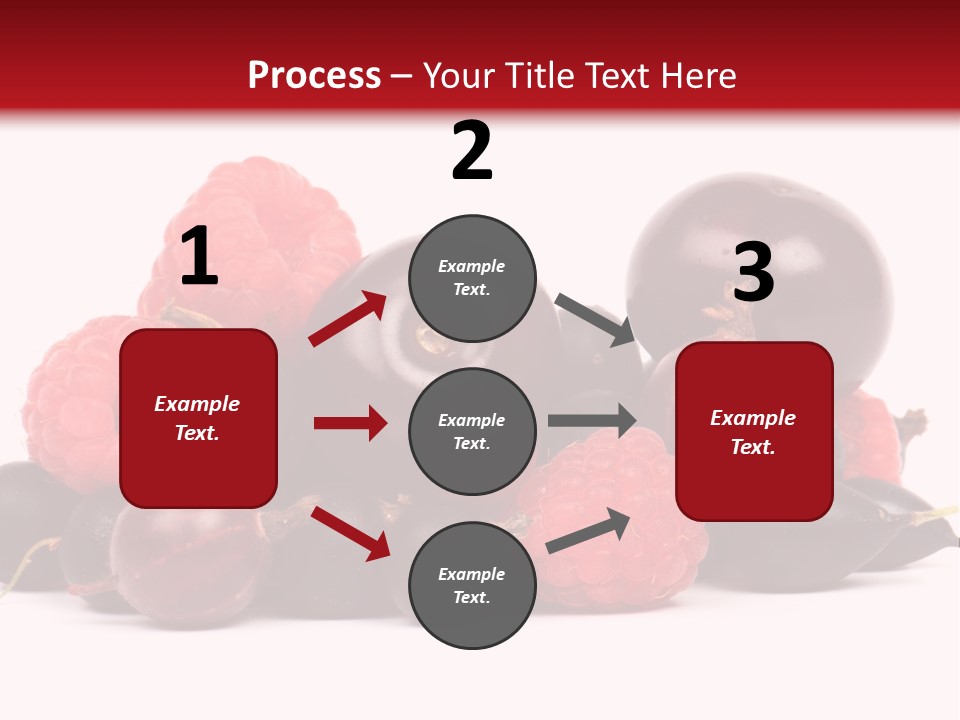 Process – Your Title Text Here

1

Example Text.

2

Example Text.

Example Text.

Example Text.

3

Example Text.